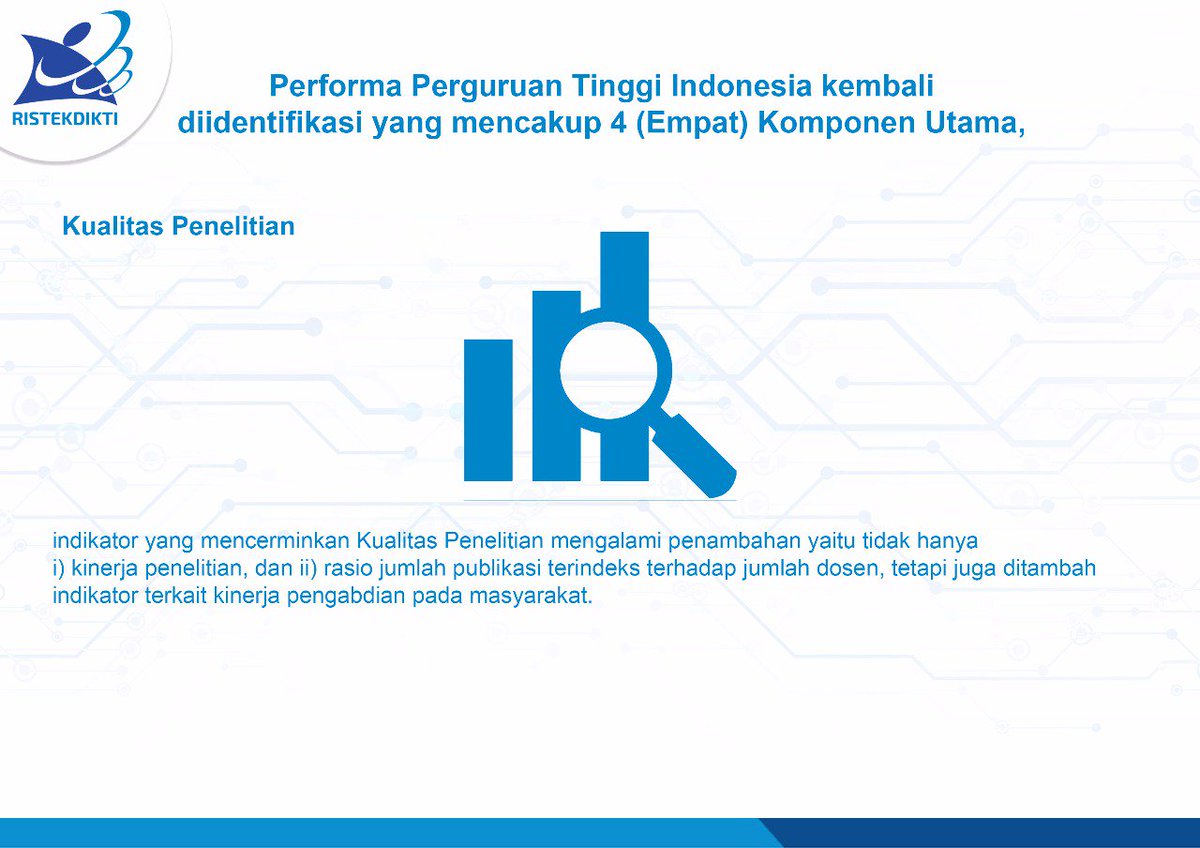 RISTEKDIKTI

Performa Perguruan Tinggi Indonesia kembali diidentifikasi yang mencakup 4 (Empat) Komponen Utama,

Kualitas Penelitian

indikator yang mencerminkan Kualitas Penelitian mengalami penambahan yaitu tidak hanya i) kinerja penelitian, dan ii) rasio jumlah publikasi terindeks terhadap jumlah dosen, tetapi juga ditambah indikator terkait kinerja pengabdian pada masyarakat.